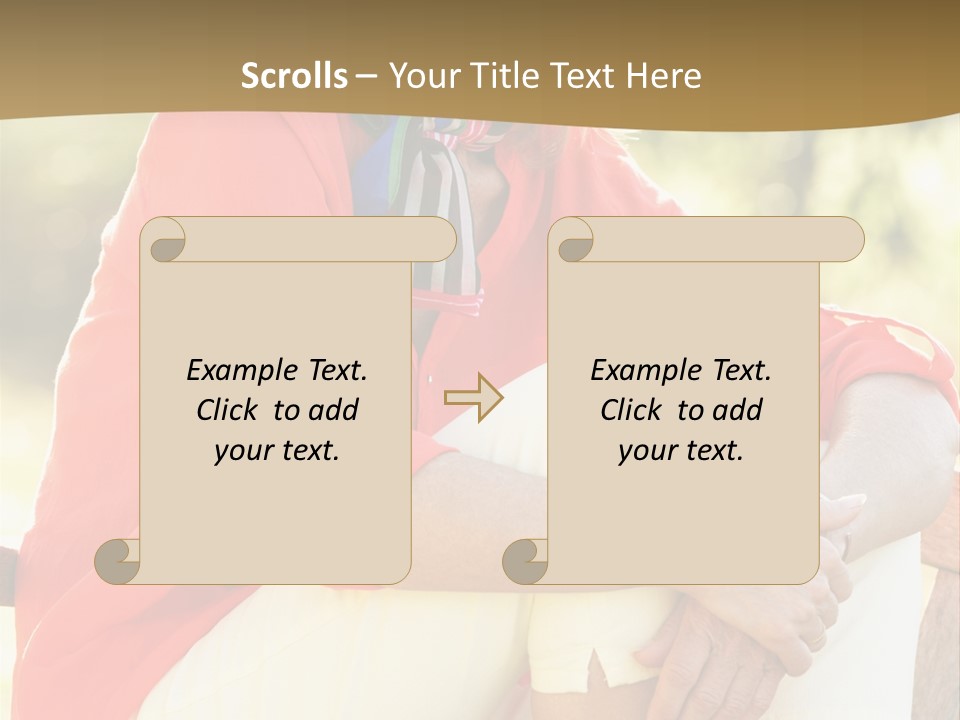 Scrolls – Your Title Text Here

Example Text. Click to add your text.

Example Text. Click to add your text.